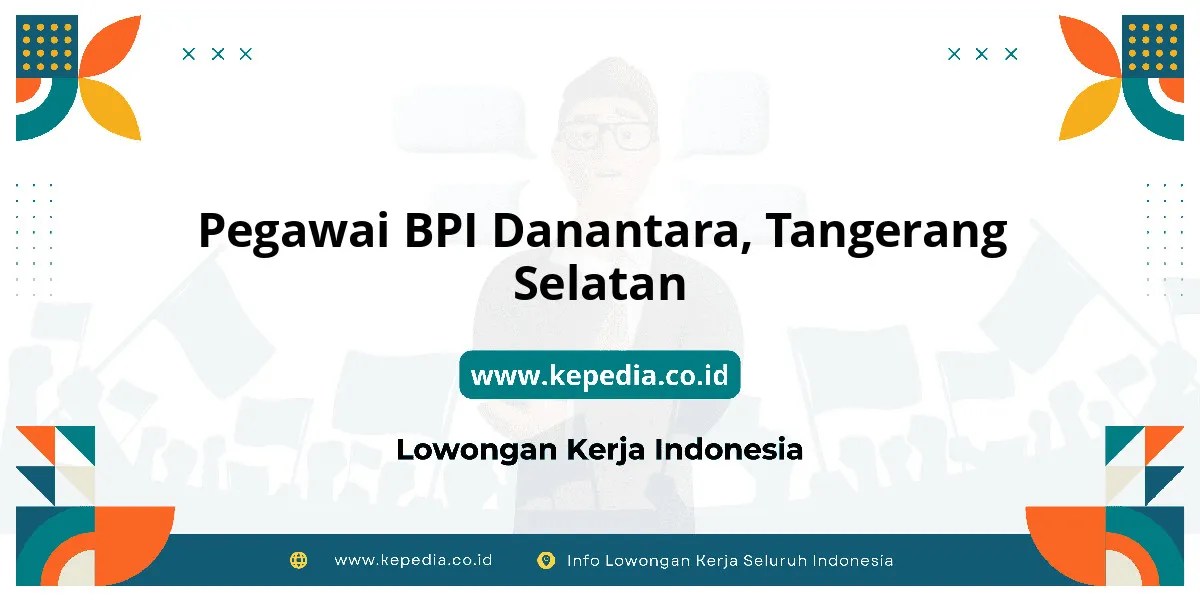 Pegawai BPI Danantara, Tangerang Selatan

www.kepedia.co.id

Lowongan Kerja Indonesia

www.kepedia.co.id Info Lowongan Kerja Seluruh Indonesia